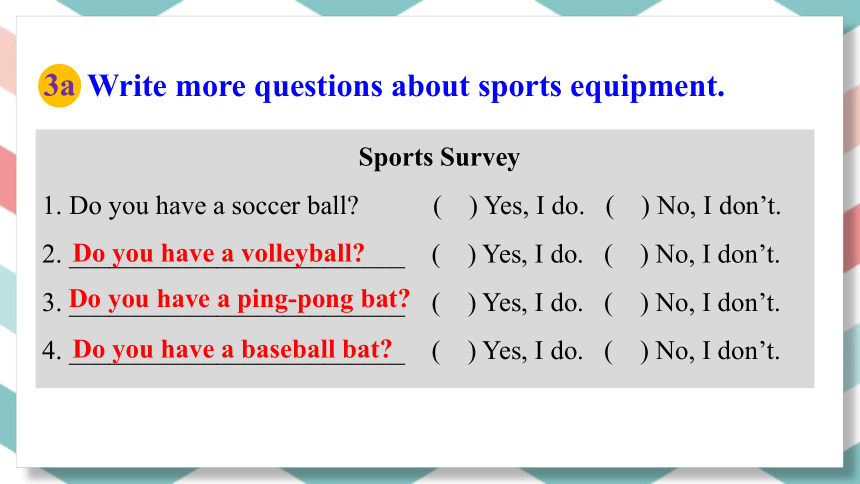 3a Write more questions about sports equipment.

Sports Survey

1. Do you have a soccer ball? ( ) Yes, I do. ( ) No, I don't.

2. Do you have a volleyball? ( ) Yes, I do. ( ) No, I don't.

3. Do you have a ping-pong bat? ( ) Yes, I do. ( ) No, I don't.

4. Do you have a baseball bat? ( ) Yes, I do. ( ) No, I don't.